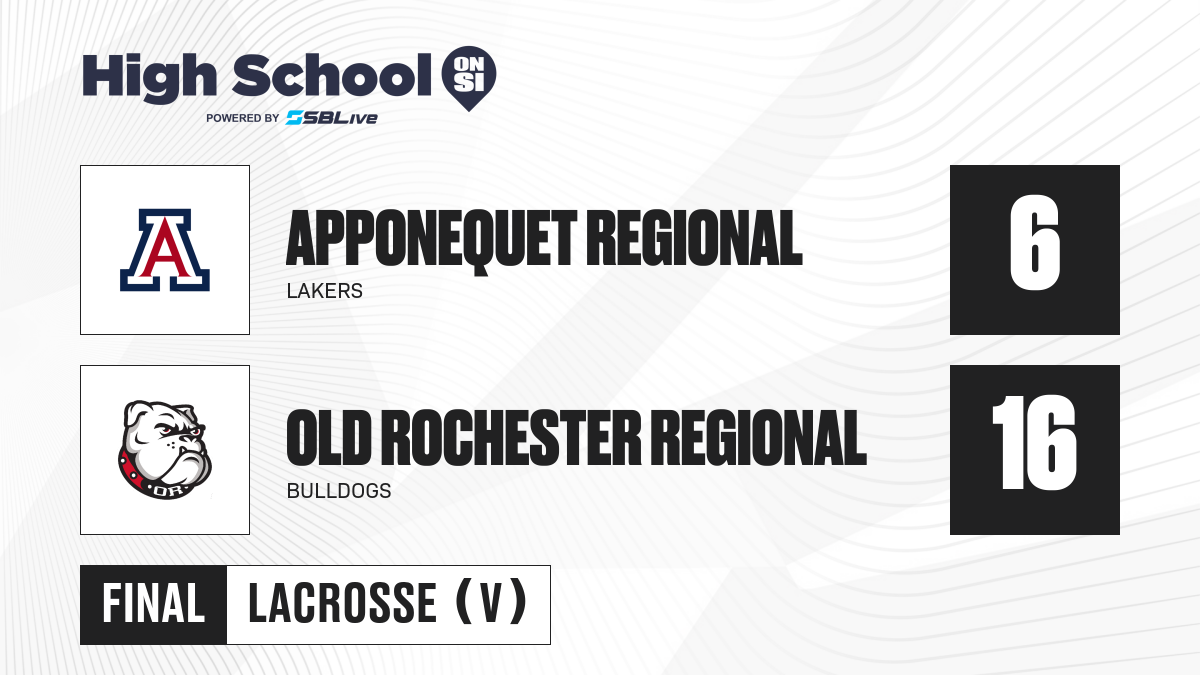 High School ON SI
POWERED BY SBLive

A

APPONEQUET REGIONAL
LAKERS

6

OR

OLD ROCHESTER REGIONAL
BULLDOGS

16

FINAL LACROSSE (V)